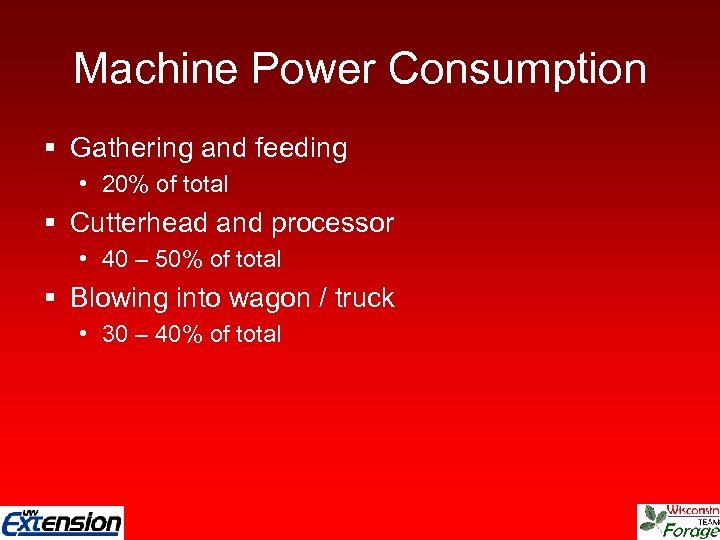 Machine Power Consumption

▪ Gathering and feeding
  • 20% of total
▪ Cutterhead and processor
  • 40 – 50% of total
▪ Blowing into wagon / truck
  • 30 – 40% of total

UW Extension

Wisconsin TEAM Forage